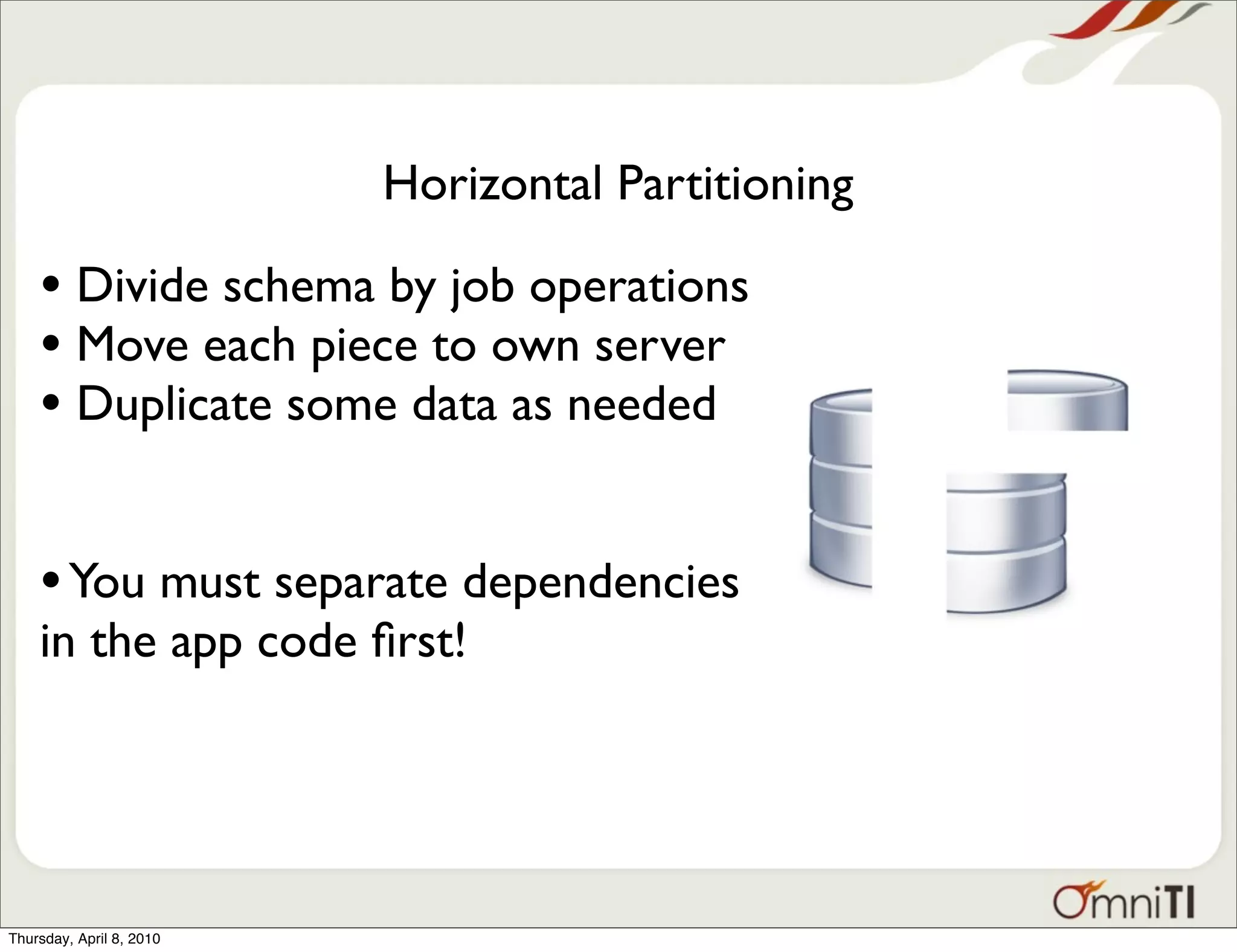 Horizontal Partitioning

• Divide schema by job operations
• Move each piece to own server
• Duplicate some data as needed

• You must separate dependencies in the app code first!

OmniTI

Thursday, April 8, 2010